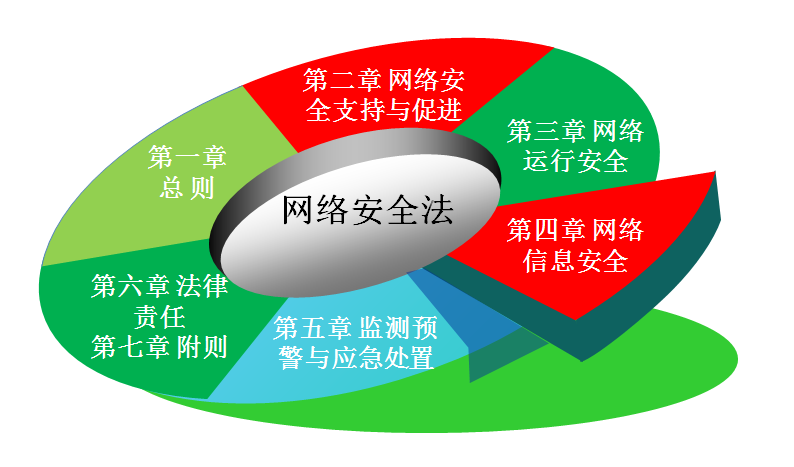 网络安全法

第一章 总则

第二章 网络安全支持与促进

第三章 网络运行安全

第四章 网络信息安全

第五章 监测预警与应急处置

第六章 法律责任
第七章 附则